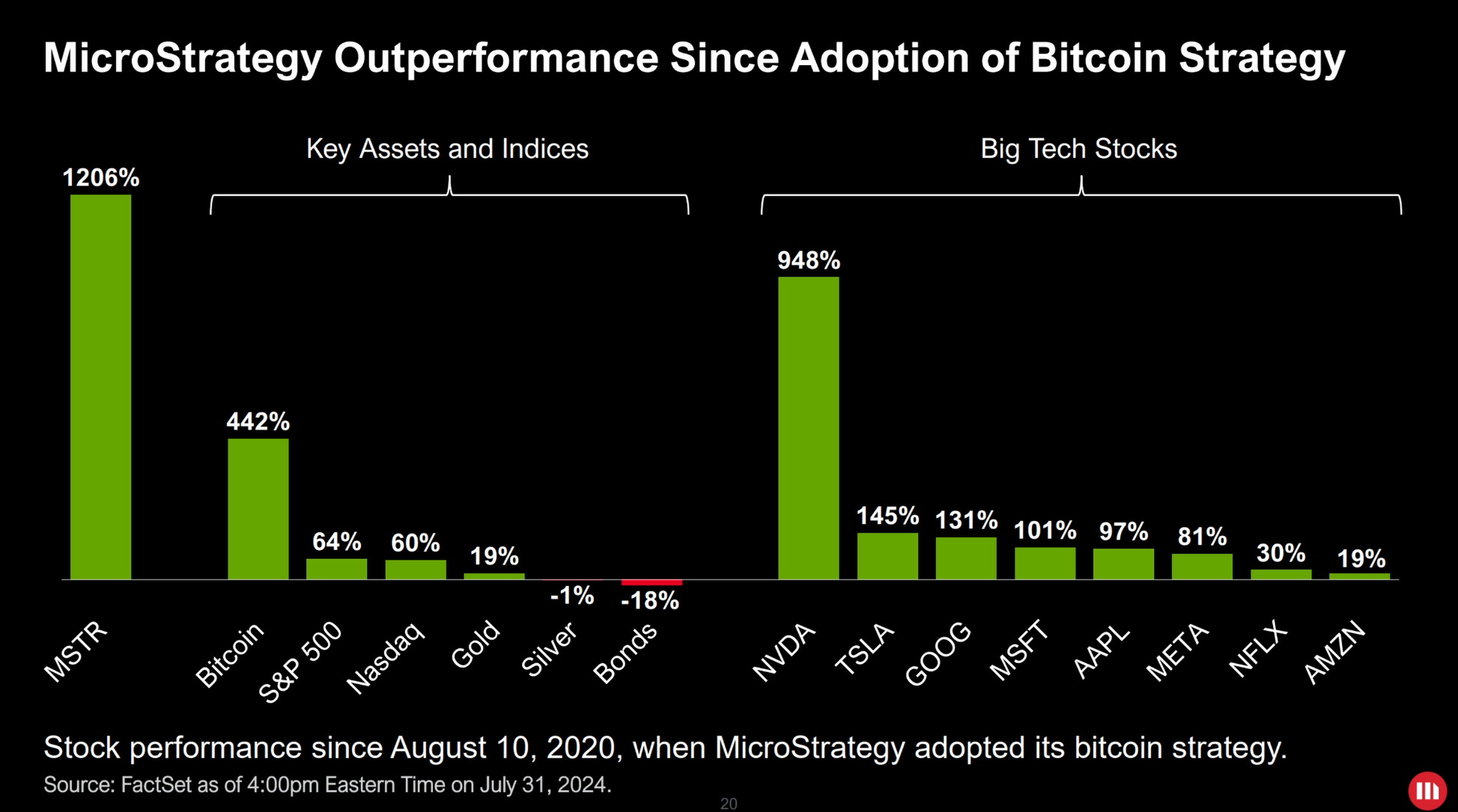 MicroStrategy Outperformance Since Adoption of Bitcoin Strategy

Key Assets and Indices

Big Tech Stocks

1206%

442%

64%

60%

19%

-1%

-18%

948%

145%

131%

101%

97%

81%

30%

19%

MSTR

Bitcoin

S&P 500

Nasdaq

Gold

Silver

Bonds

NVDA

TSLA

GOOG

MSFT

AAPL

META

NFLX

AMZN

Stock performance since August 10, 2020, when MicroStrategy adopted its bitcoin strategy.

Source: FactSet as of 4:00pm Eastern Time on July 31, 2024.

20